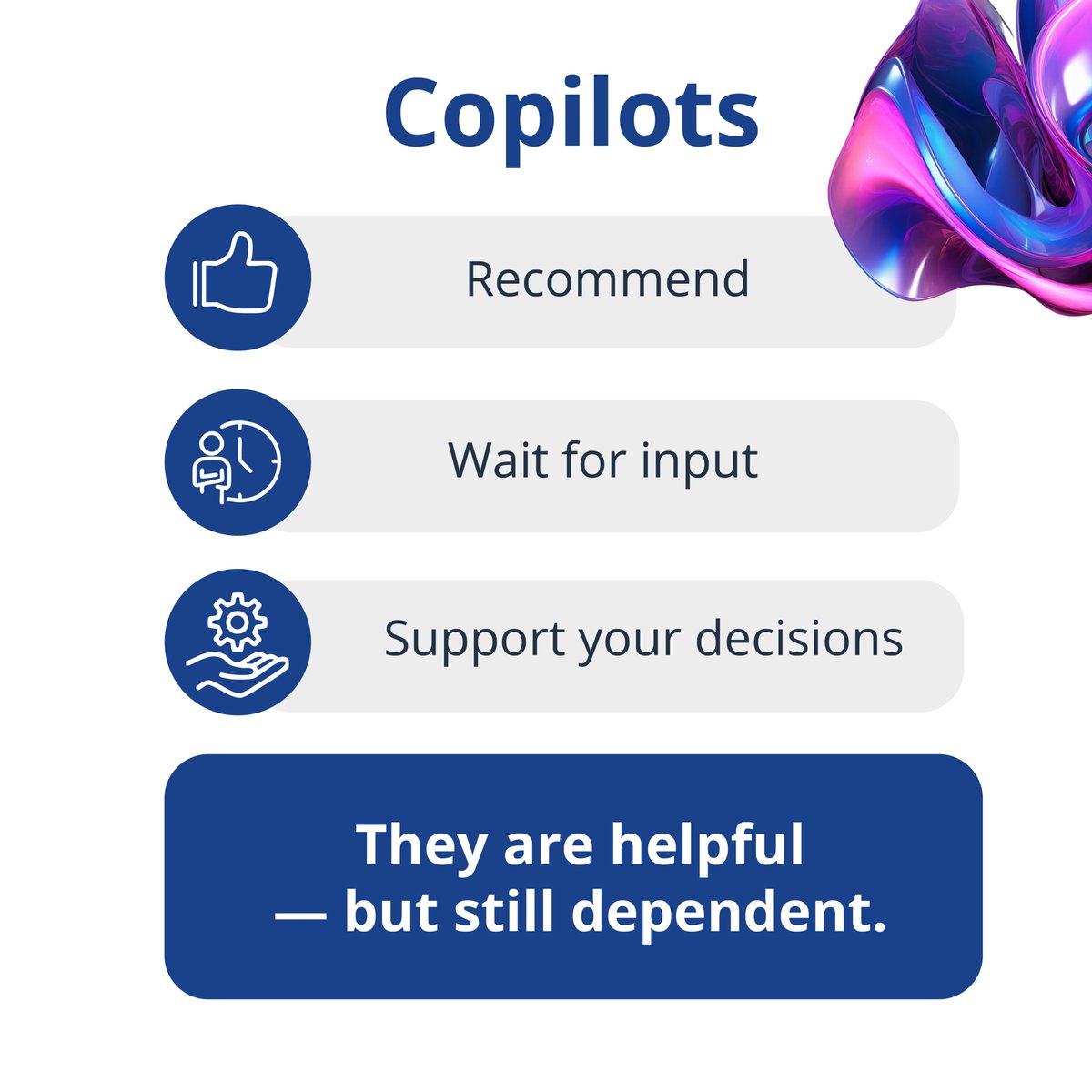 Copilots

Recommend

Wait for input

Support your decisions

They are helpful
— but still dependent.